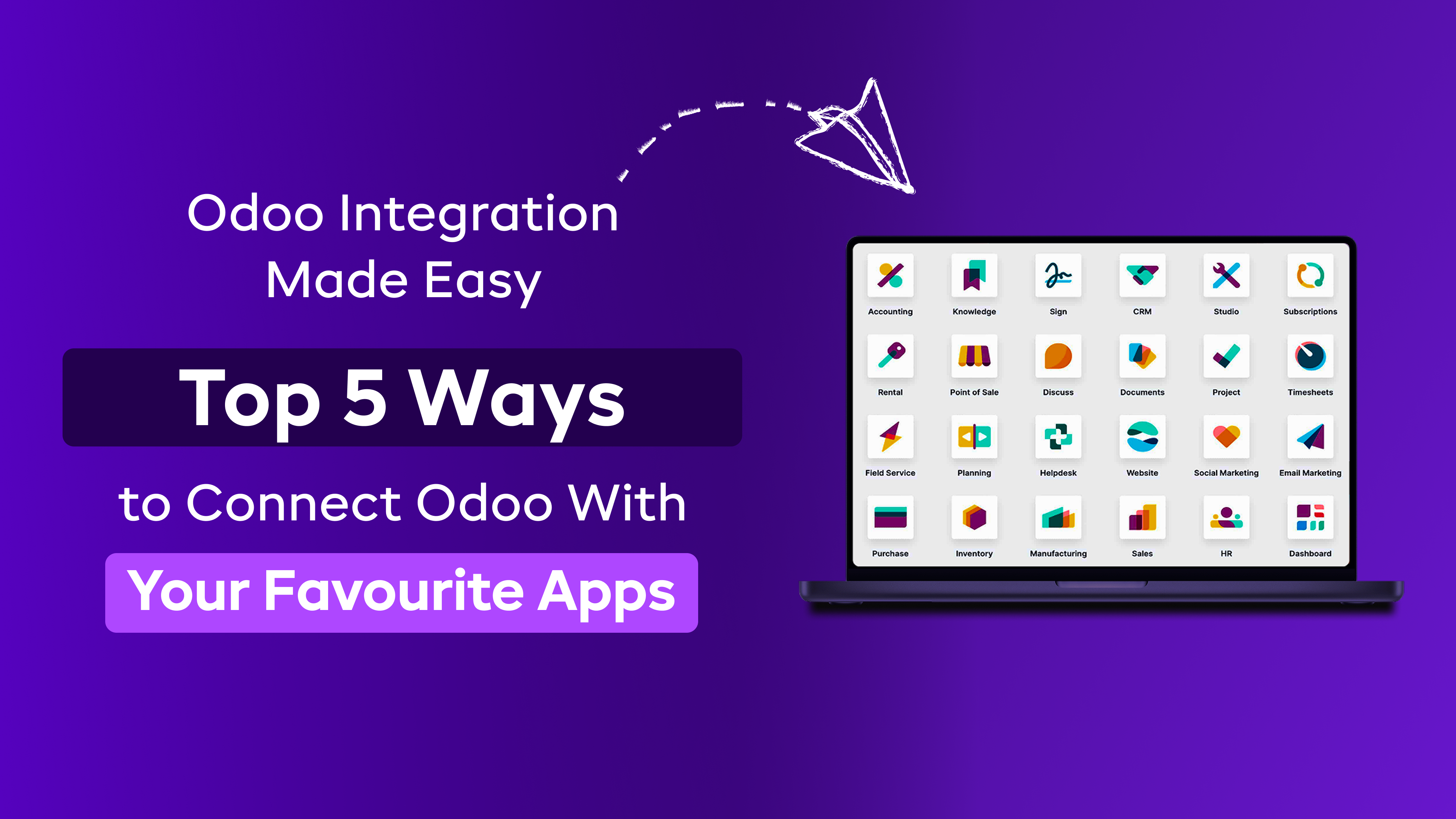 Odoo Integration Made Easy

Top 5 Ways

to Connect Odoo With

Your Favourite Apps

Accounting
Knowledge
Sign
CRM
Studio
Subscriptions
Rental
Point of Sale
Discuss
Documents
Project
Timesheets
Field Service
Planning
Helpdesk
Website
Social Marketing
Email Marketing
Purchase
Inventory
Manufacturing
Sales
HR
Dashboard